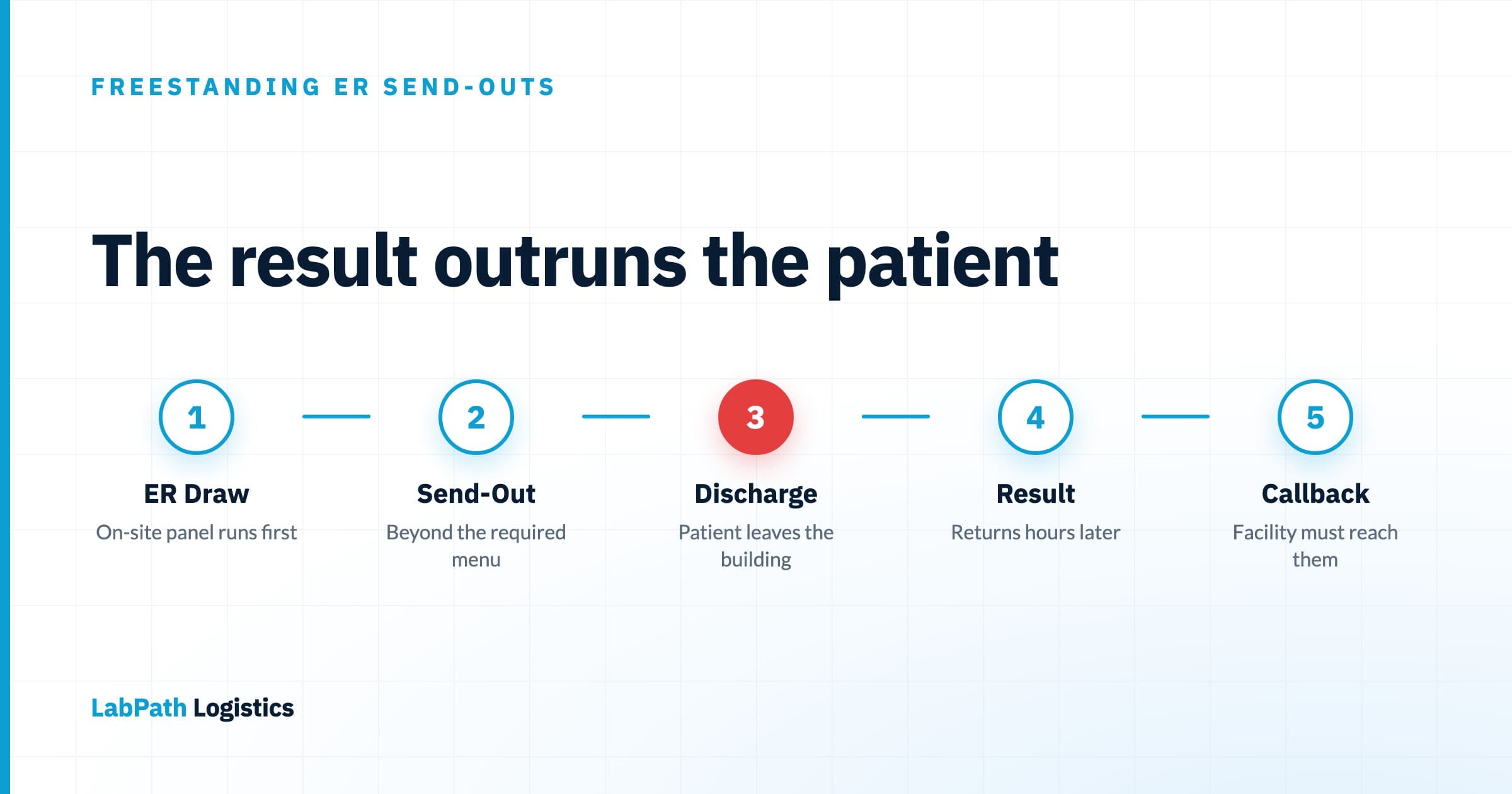 FREESTANDING ER SEND-OUTS

The result outruns the patient

1
ER Draw
On-site panel runs first

2
Send-Out
Beyond the required menu

3
Discharge
Patient leaves the building

4
Result
Returns hours later

5
Callback
Facility must reach them

LabPath Logistics